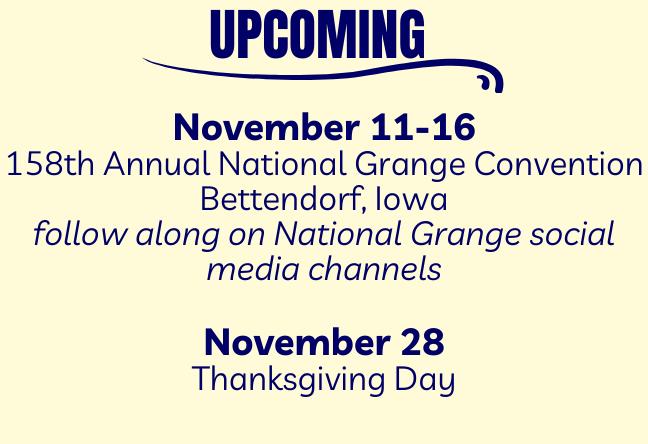 UPCOMING

November 11-16
158th Annual National Grange Convention
Bettendorf, Iowa
follow along on National Grange social media channels

November 28
Thanksgiving Day